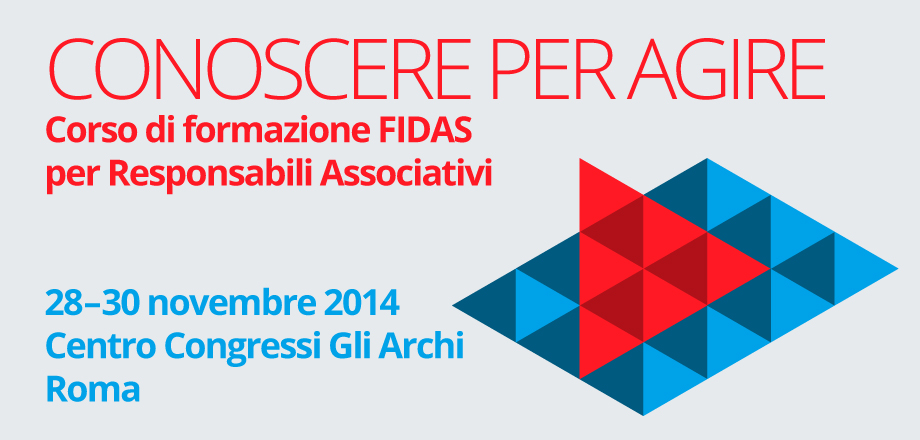 CONOSCERE PER AGIRE
Corso di formazione FIDAS per Responsabili Associativi

28–30 novembre 2014
Centro Congressi Gli Archi
Roma